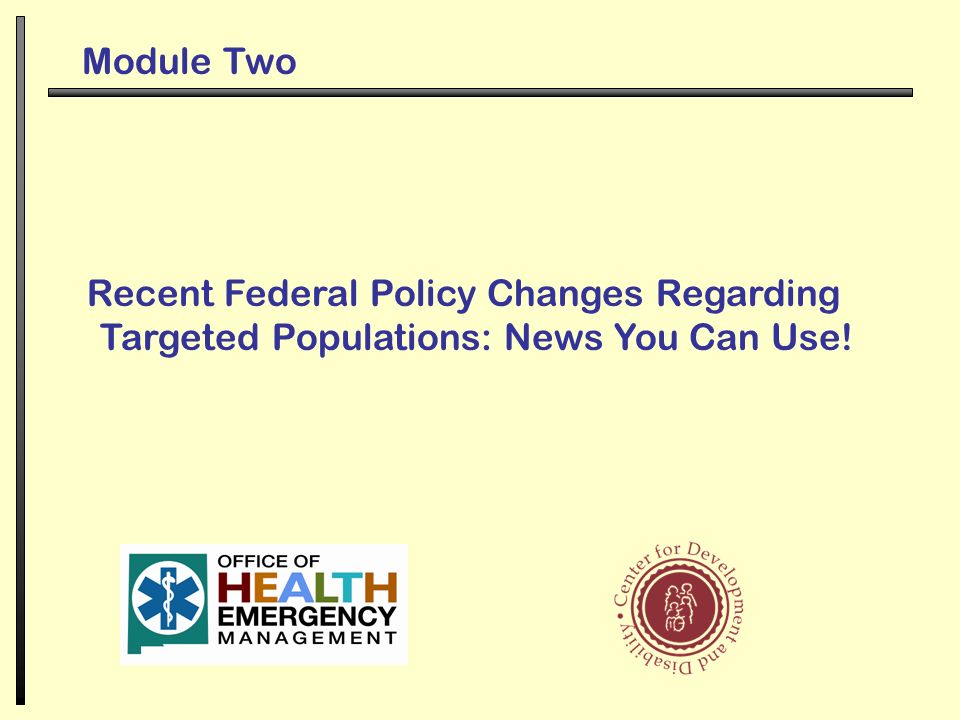 Module Two

Recent Federal Policy Changes Regarding Targeted Populations: News You Can Use!

OFFICE OF
HEALTH
EMERGENCY
MANAGEMENT

Center for Development and Disability